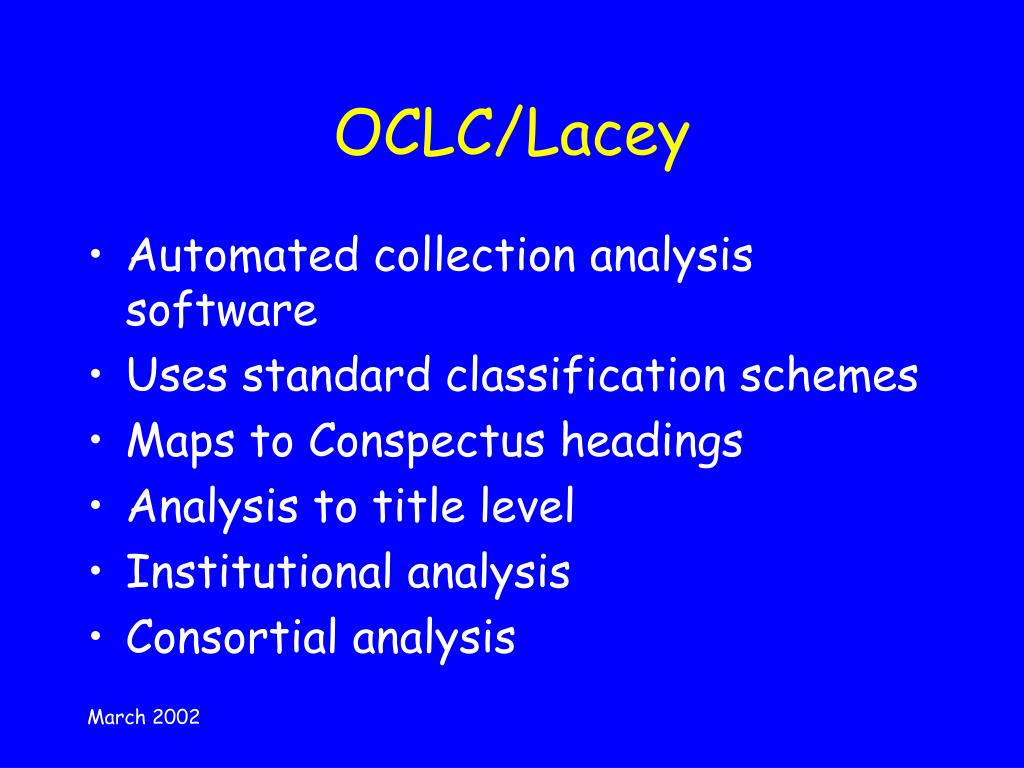 OCLC/Lacey

• Automated collection analysis software
• Uses standard classification schemes
• Maps to Conspectus headings
• Analysis to title level
• Institutional analysis
• Consortial analysis

March 2002